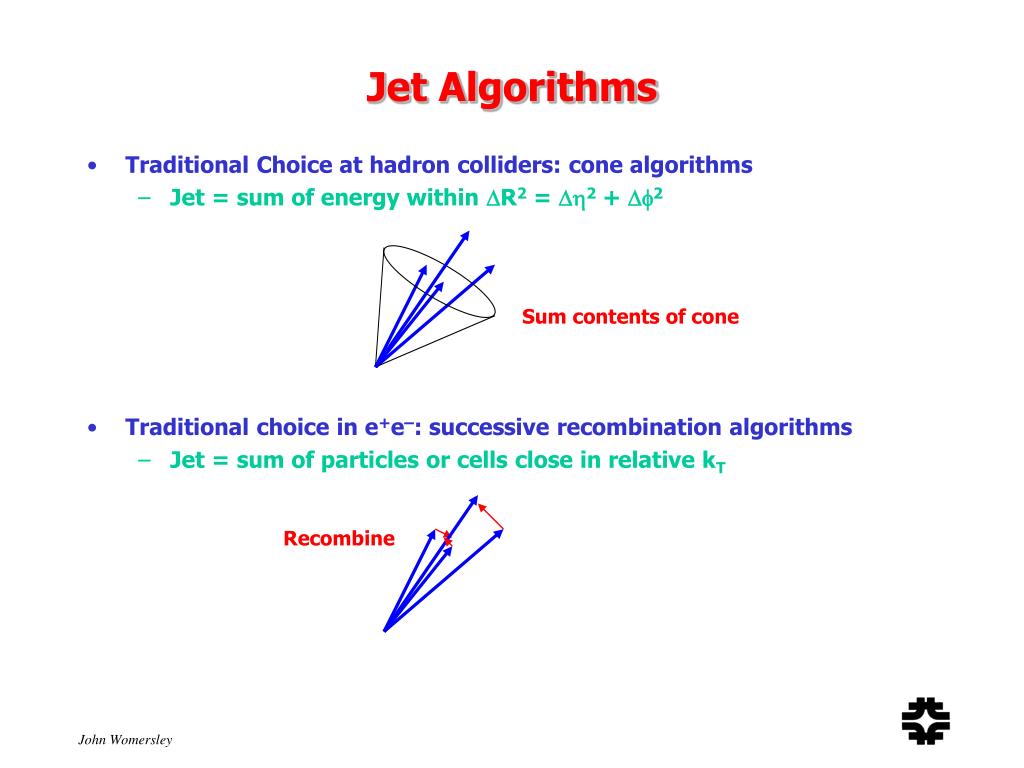 Jet Algorithms

• Traditional Choice at hadron colliders: cone algorithms
– Jet = sum of energy within $\Delta R^2 = \Delta\eta^2 + \Delta\phi^2$

Sum contents of cone

• Traditional choice in $e^+e^-$: successive recombination algorithms
– Jet = sum of particles or cells close in relative $k_T$

Recombine

John Womersley